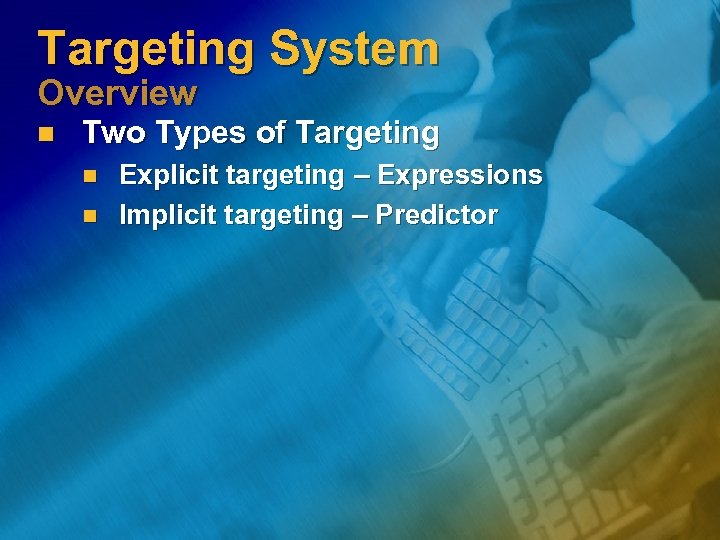 Targeting System
Overview

Two Types of Targeting

Explicit targeting – Expressions

Implicit targeting – Predictor